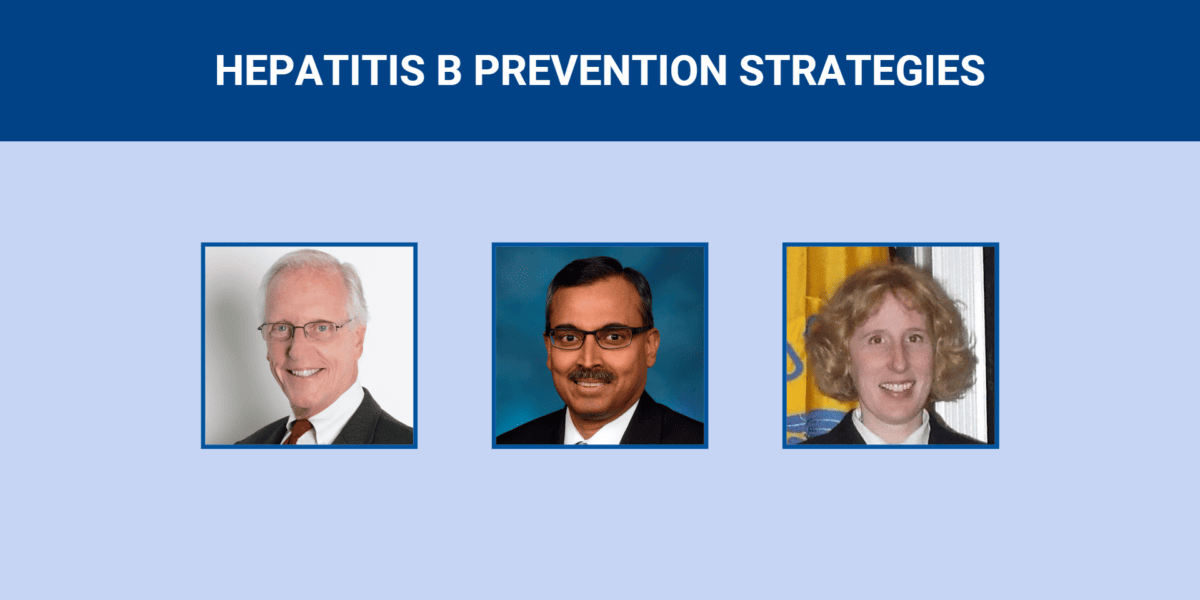 HEPATITIS B PREVENTION STRATEGIES